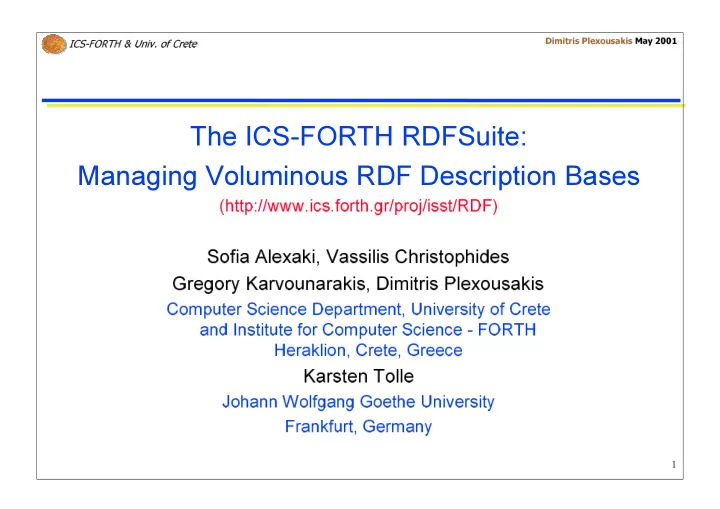 ICS-FORTH & Univ. of Crete

Dimitris Plexousakis May 2001

The ICS-FORTH RDFSuite:
Managing Voluminous RDF Description Bases
(http://www.ics.forth.gr/proj/isst/RDF)

Sofia Alexaki, Vassilis Christophides
Gregory Karvounarakis, Dimitris Plexousakis
Computer Science Department, University of Crete
and Institute for Computer Science - FORTH
Heraklion, Crete, Greece
Karsten Tolle
Johann Wolfgang Goethe University
Frankfurt, Germany

1